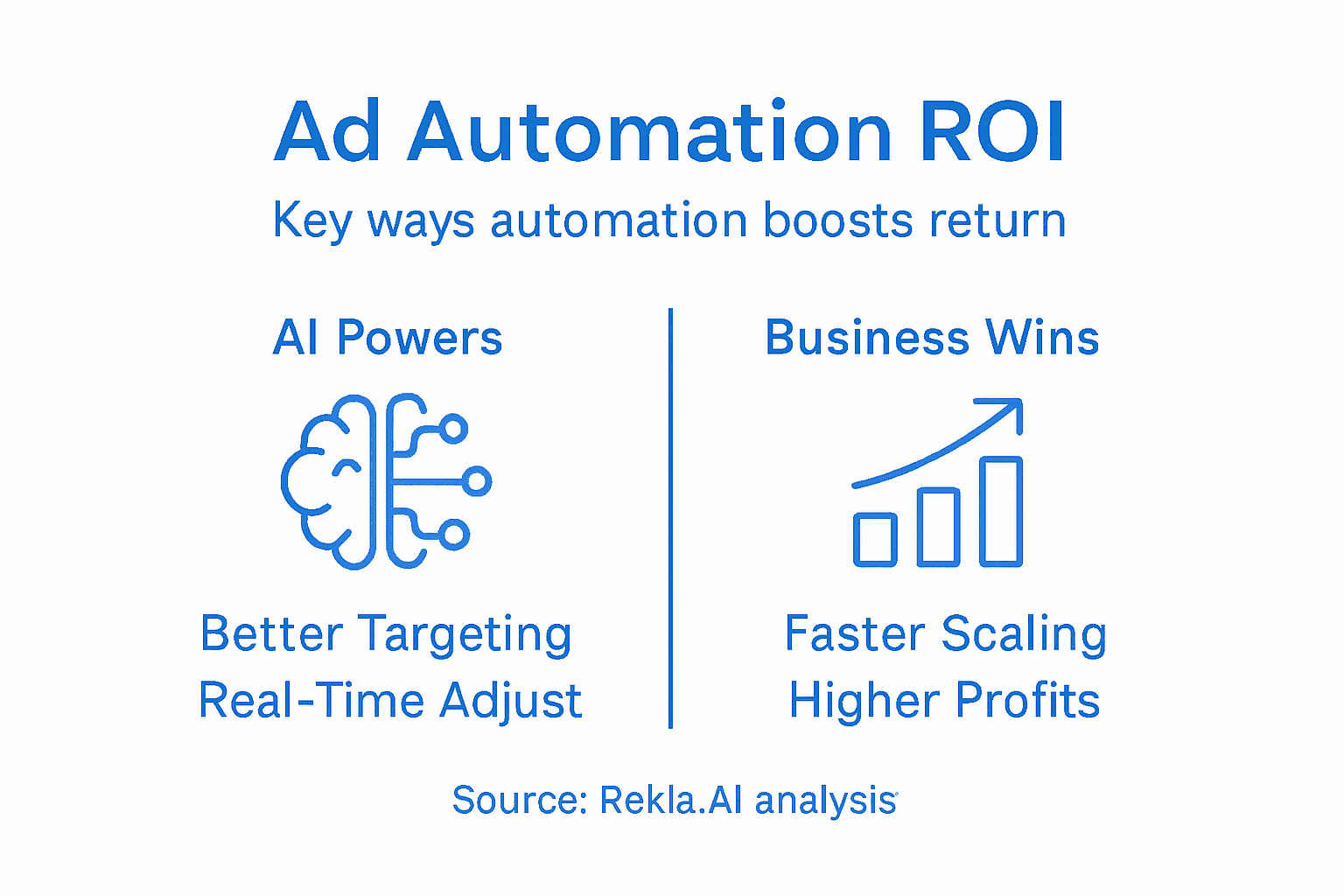 Ad Automation ROI

Key ways automation boosts return

AI Powers

Better Targeting
Real-Time Adjust

Business Wins

Faster Scaling
Higher Profits

Source: Rekla.AI analysis